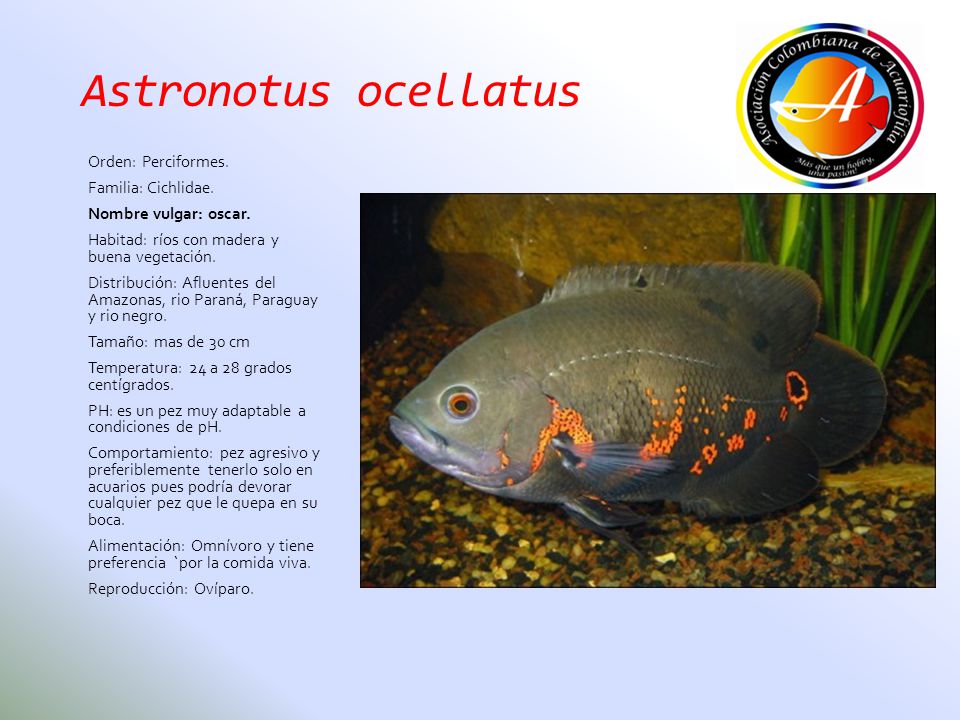 Astronotus ocellatus

Asociación Colombiana de Acuariofilia
A
Más que un hobby, una pasión

Orden: Perciformes.

Familia: Cichlidae.

Nombre vulgar: oscar.

Habitad: ríos con madera y buena vegetación.

Distribución: Afluentes del Amazonas, rio Paraná, Paraguay y rio negro.

Tamaño: mas de 30 cm

Temperatura: 24 a 28 grados centígrados.

PH: es un pez muy adaptable a condiciones de pH.

Comportamiento: pez agresivo y preferiblemente tenerlo solo en acuarios pues podría devorar cualquier pez que le quepa en su boca.

Alimentación: Omnívoro y tiene preferencia `por la comida viva.

Reproducción: Ovíparo.